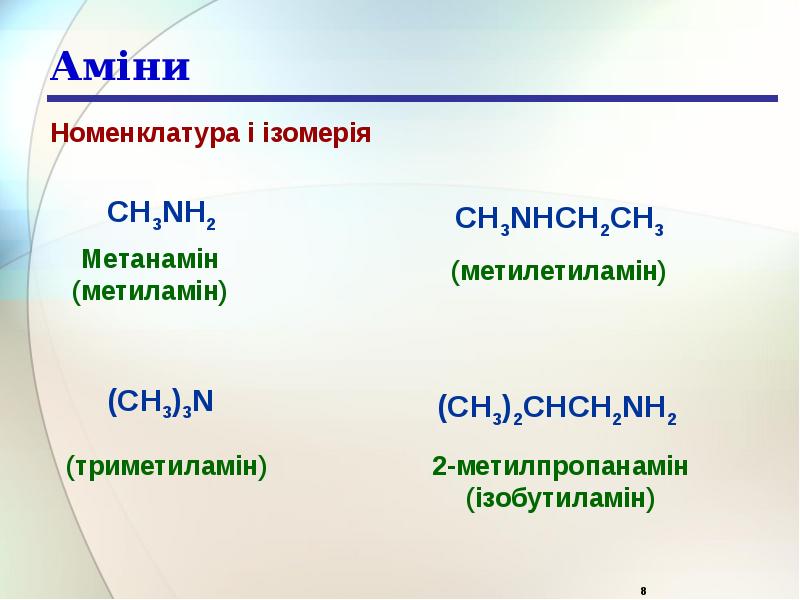 Аміни

Номенклатура і ізомерія

$CH_3NH_2$

Метанамін
(метиламін)

$CH_3NHCH_2CH_3$

(метилетиламін)

$(CH_3)_3N$

(триметиламін)

$(CH_3)_2CHCH_2NH_2$

2-метилпропанамін
(ізобутиламін)

8